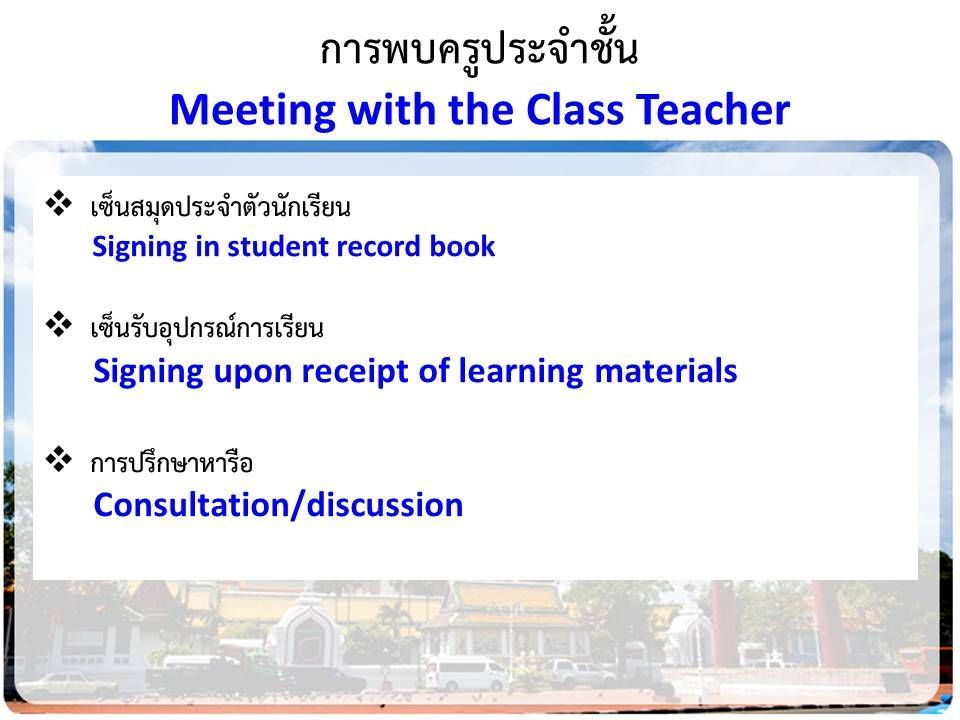 การพบครูประจำชั้น
Meeting with the Class Teacher

❖ เซ็นสมุดประจำตัวนักเรียน
Signing in student record book

❖ เซ็นรับอุปกรณ์การเรียน
Signing upon receipt of learning materials

❖ การปรึกษาหารือ
Consultation/discussion